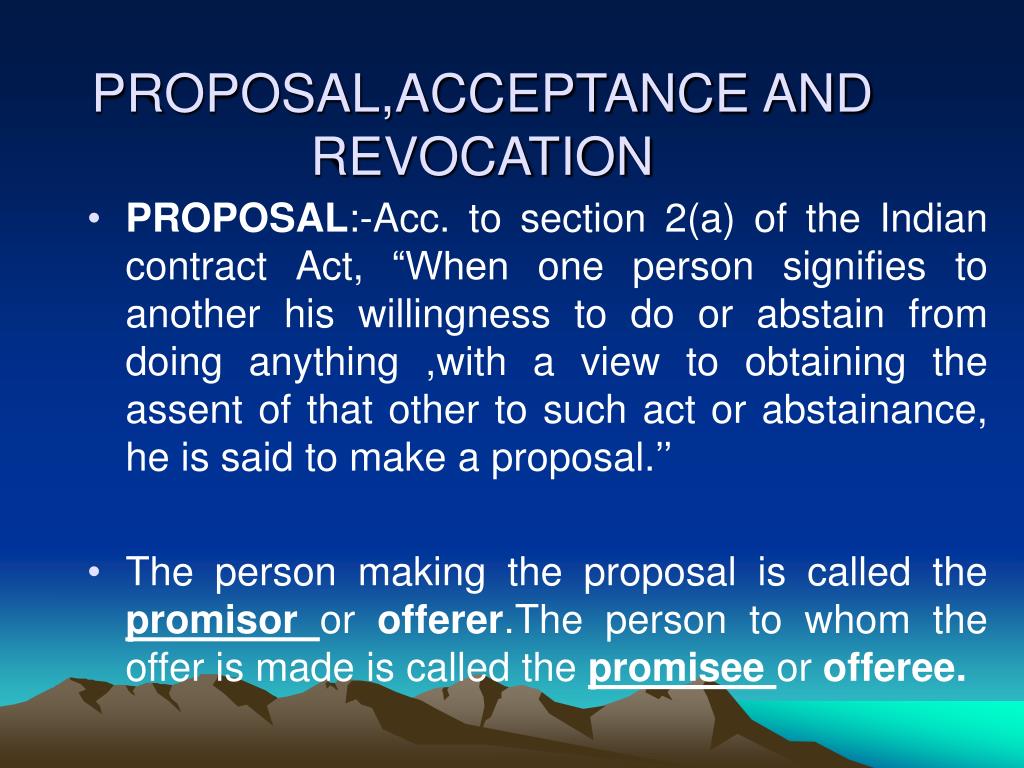 PROPOSAL,ACCEPTANCE AND REVOCATION

• PROPOSAL:-Acc. to section 2(a) of the Indian contract Act, “When one person signifies to another his willingness to do or abstain from doing anything ,with a view to obtaining the assent of that other to such act or abstainance, he is said to make a proposal.’’

• The person making the proposal is called the promisor or offerer.The person to whom the offer is made is called the promisee or offeree.